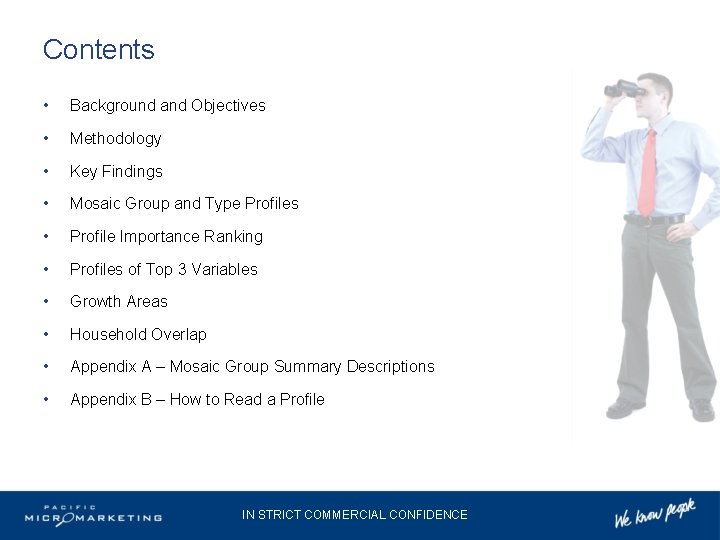 Contents

• Background and Objectives
• Methodology
• Key Findings
• Mosaic Group and Type Profiles
• Profile Importance Ranking
• Profiles of Top 3 Variables
• Growth Areas
• Household Overlap
• Appendix A – Mosaic Group Summary Descriptions
• Appendix B – How to Read a Profile

PACIFIC MICROMARKETING

IN STRICT COMMERCIAL CONFIDENCE

We know people